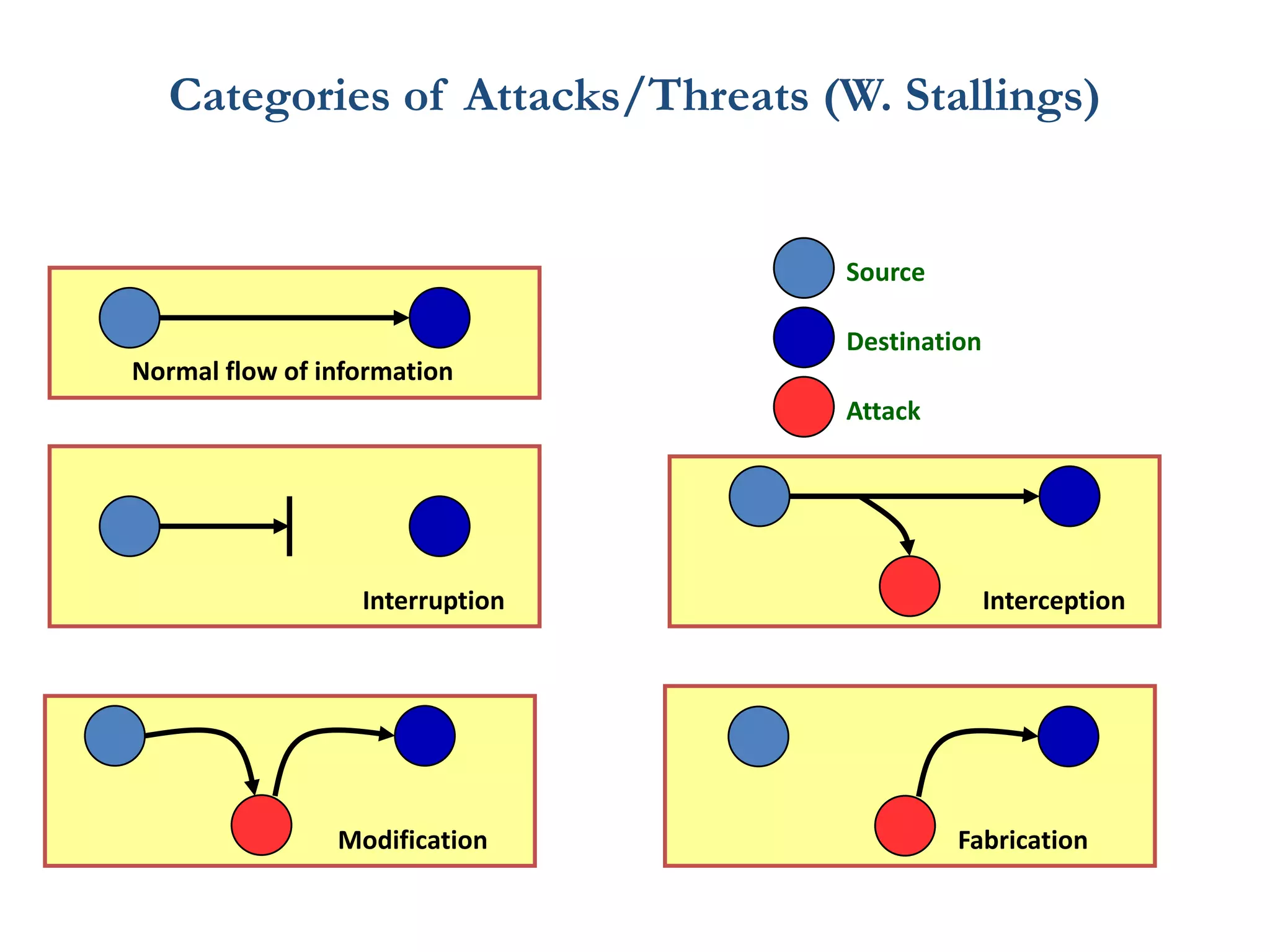 Categories of Attacks/Threats (W. Stallings)

Normal flow of information

Source

Destination

Attack

Interruption

Interception

Modification

Fabrication